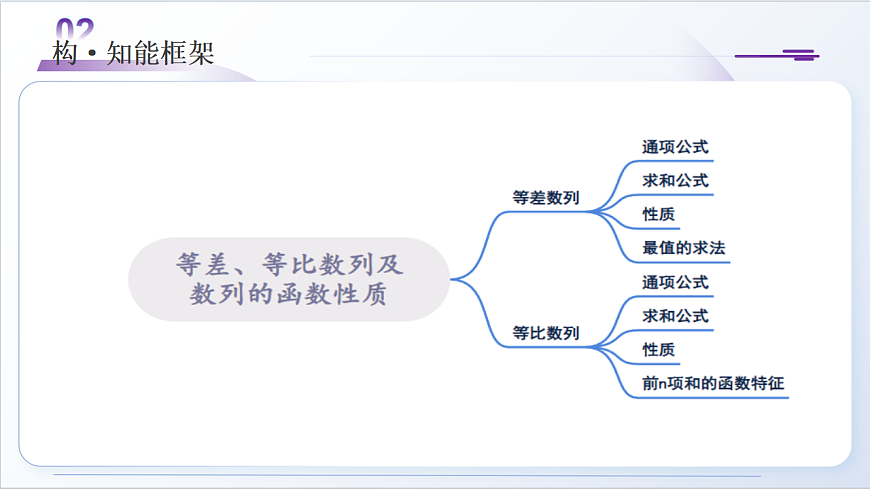 02
构·知能框架

等差、等比数列及数列的函数性质

等差数列
通项公式
求和公式
性质
最值的求法

等比数列
通项公式
求和公式
性质
前n项和的函数特征